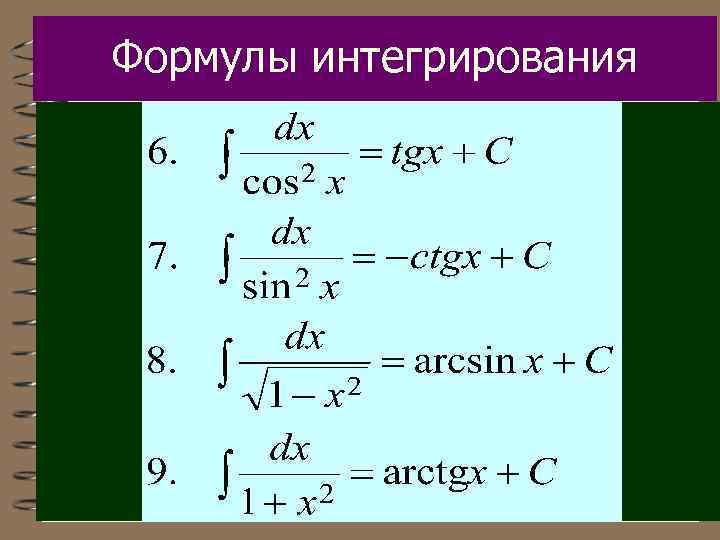 Формулы интегрирования

6. $\int \frac{dx}{\cos^2 x} = tgx + C$

7. $\int \frac{dx}{\sin^2 x} = -ctgx + C$

8. $\int \frac{dx}{\sqrt{1-x^2}} = \arcsin x + C$

9. $\int \frac{dx}{1+x^2} = \text{arctg}x + C$